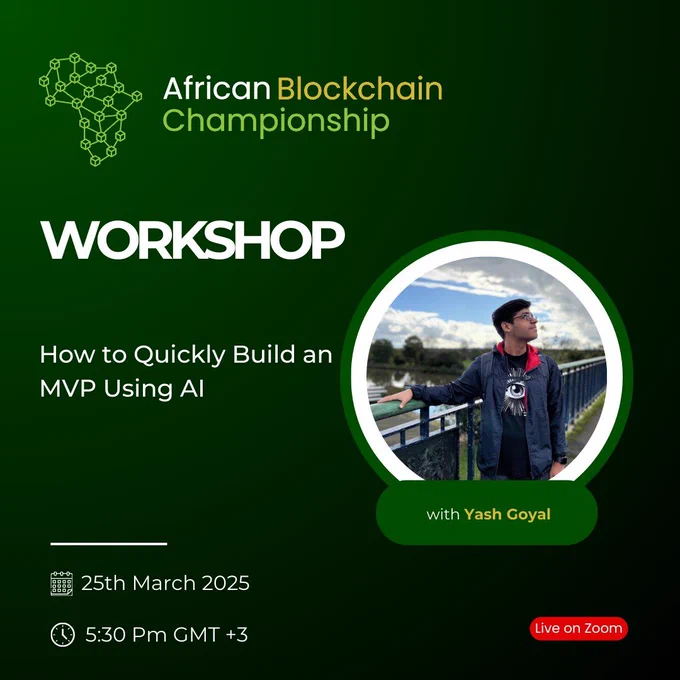 African Blockchain Championship

WORKSHOP

How to Quickly Build an MVP Using AI

with Yash Goyal

25th March 2025

5:30 Pm GMT +3

Live on Zoom